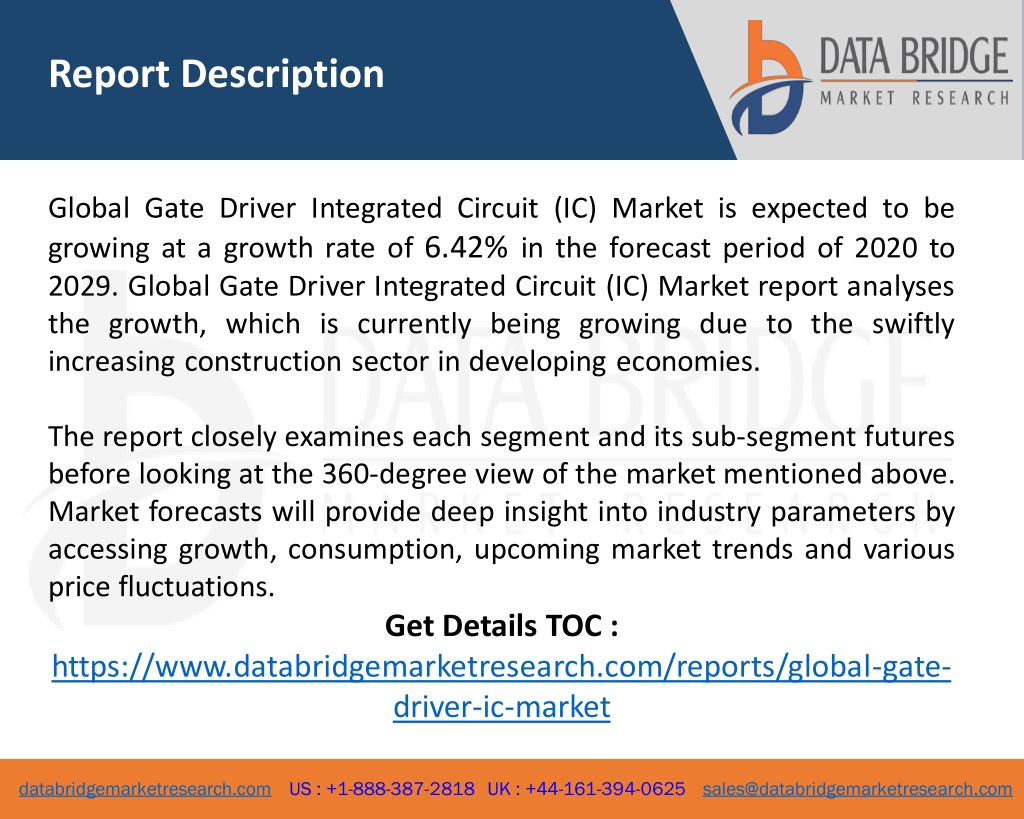 Report Description

DATA BRIDGE
MARKET RESEARCH

Global Gate Driver Integrated Circuit (IC) Market is expected to be growing at a growth rate of 6.42% in the forecast period of 2020 to 2029. Global Gate Driver Integrated Circuit (IC) Market report analyses the growth, which is currently being growing due to the swiftly increasing construction sector in developing economies.

The report closely examines each segment and its sub-segment futures before looking at the 360-degree view of the market mentioned above. Market forecasts will provide deep insight into industry parameters by accessing growth, consumption, upcoming market trends and various price fluctuations.

Get Details TOC :
https://www.databridgemarketresearch.com/reports/global-gate-driver-ic-market

databridgemarketresearch.com US : +1-888-387-2818 UK : +44-161-394-0625 sales@databridgemarketresearch.com